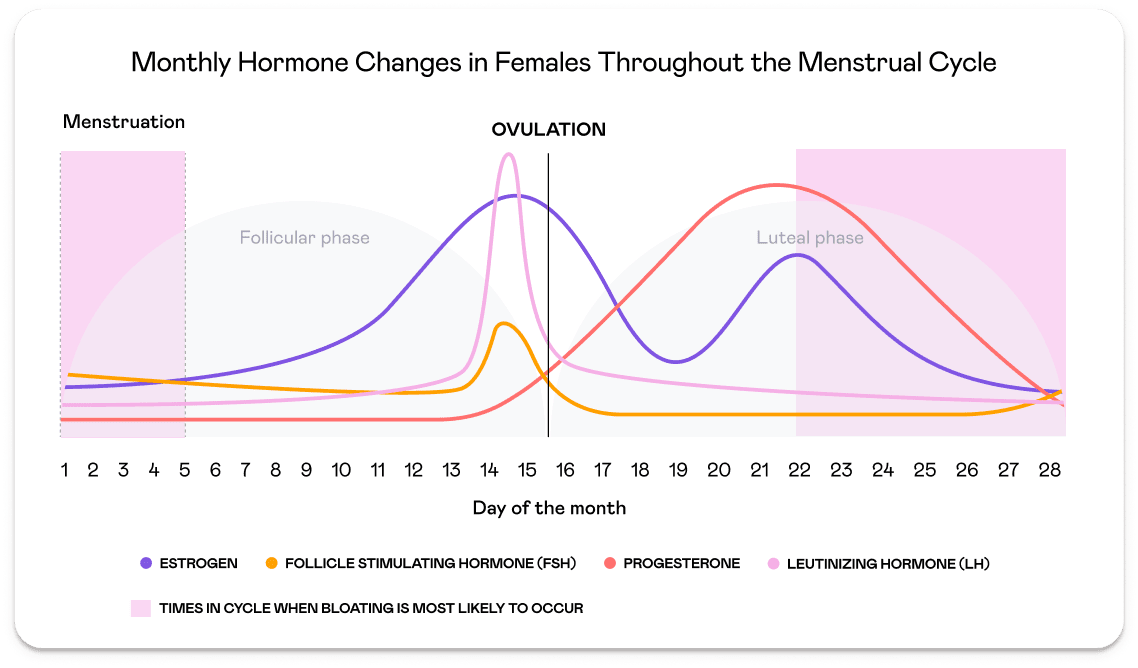 Monthly Hormone Changes in Females Throughout the Menstrual Cycle

Menstruation

OVULATION

Follicular phase

Luteal phase

1 2 3 4 5 6 7 8 9 10 11 12 13 14 15 16 17 18 19 20 21 22 23 24 25 26 27 28

Day of the month

ESTROGEN FOLLICLE STIMULATING HORMONE (FSH) PROGESTERONE LEUTINIZING HORMONE (LH)

TIMES IN CYCLE WHEN BLOATING IS MOST LIKELY TO OCCUR